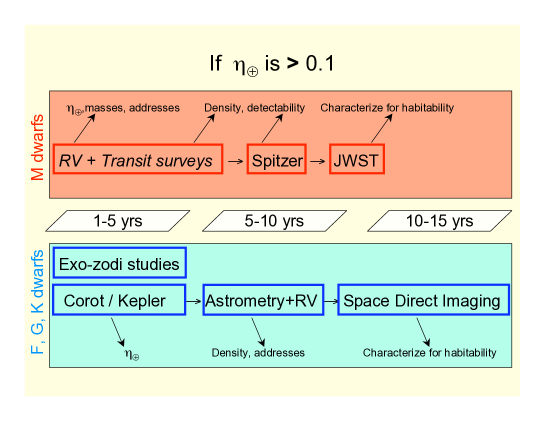 If $\eta_\oplus$ is > 0.1

M dwarfs

$\eta_\oplus$,masses, addresses

Density, detectability

Characterize for habitability

RV + Transit surveys → Spitzer → JWST

1-5 yrs

5-10 yrs

10-15 yrs

F, G, K dwarfs

Exo-zodi studies

Corot / Kepler → Astrometry+RV → Space Direct Imaging

$\eta_\oplus$

Density, addresses

Characterize for habitability